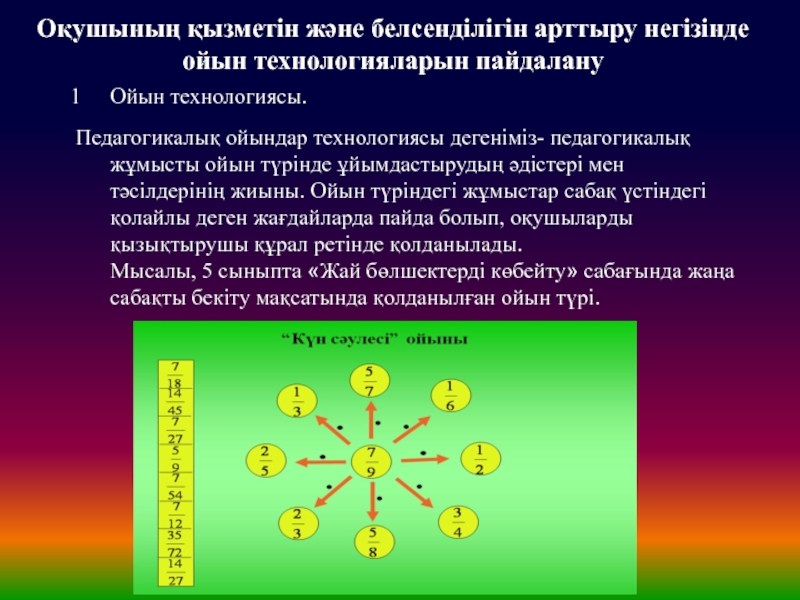 Оқушының қызметін және белсенділігін арттыру негізінде ойын технологияларын пайдалану

1 Ойын технологиясы.

Педагогикалық ойындар технологиясы дегеніміз- педагогикалық жұмысты ойын түрінде ұйымдастырудың әдістері мен тәсілдерінің жиыны. Ойын түріндегі жұмыстар сабақ үстіндегі қолайлы деген жағдайларда пайда болып, оқушыларды қызықтырушы құрал ретінде қолданылады.
Мысалы, 5 сыныпта «Жай бөлшектерді көбейту» сабағында жаңа сабақты бекіту мақсатында қолданылған ойын түрі.

“Күн сәулесі” ойыны

$\frac{7}{18}$
$\frac{14}{45}$
$\frac{7}{27}$
$\frac{5}{9}$
$\frac{7}{54}$
$\frac{7}{12}$
$\frac{35}{72}$
$\frac{14}{27}$

$\frac{5}{7}$
$\frac{1}{3}$
$\frac{1}{6}$
$\frac{2}{5}$
$\frac{7}{9}$
$\frac{1}{2}$
$\frac{2}{3}$
$\frac{3}{4}$
$\frac{5}{8}$